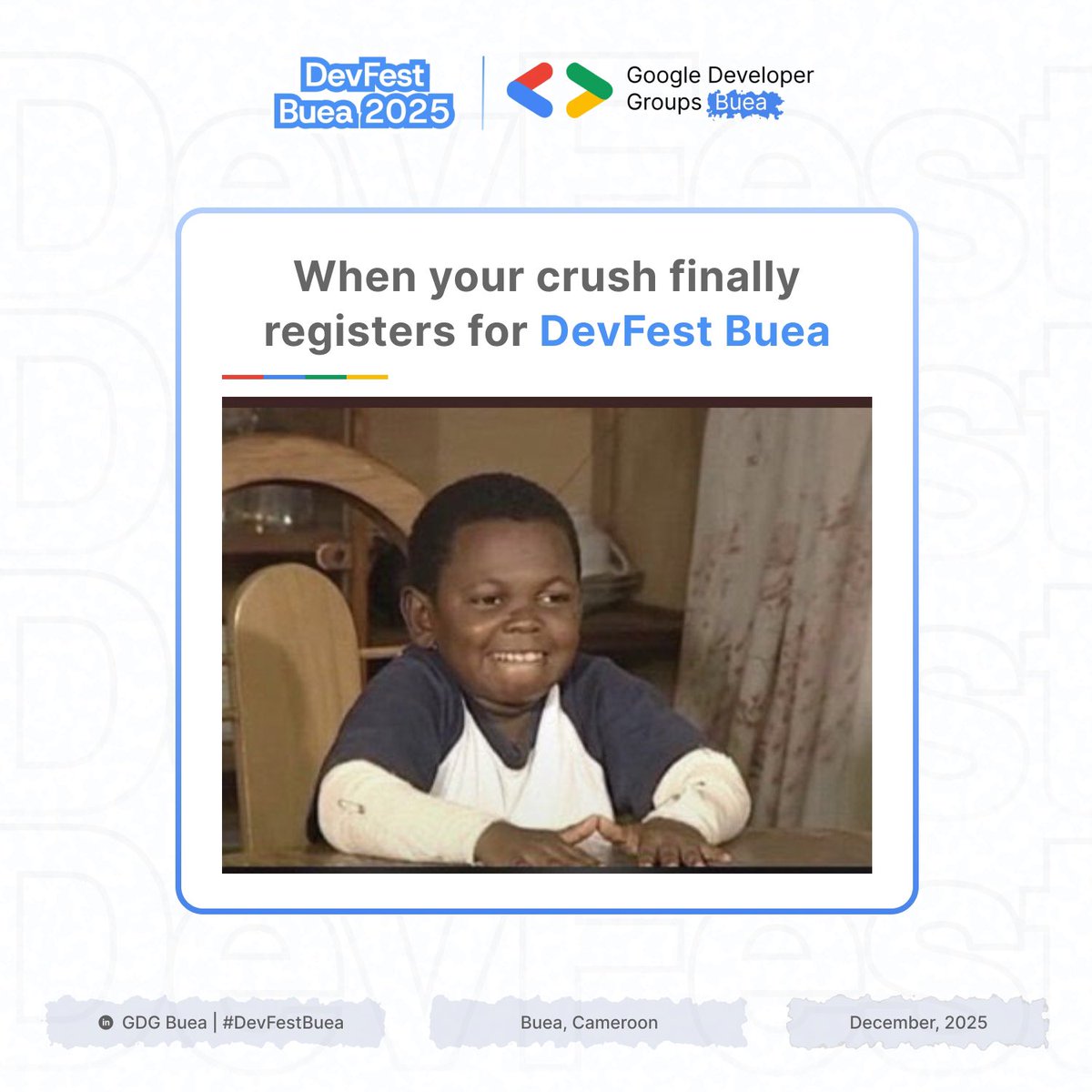 DevFest Buea 2025

Google Developer Groups Buea

When your crush finally registers for DevFest Buea

GDG Buea | #DevFestBuea

Buea, Cameroon

December, 2025